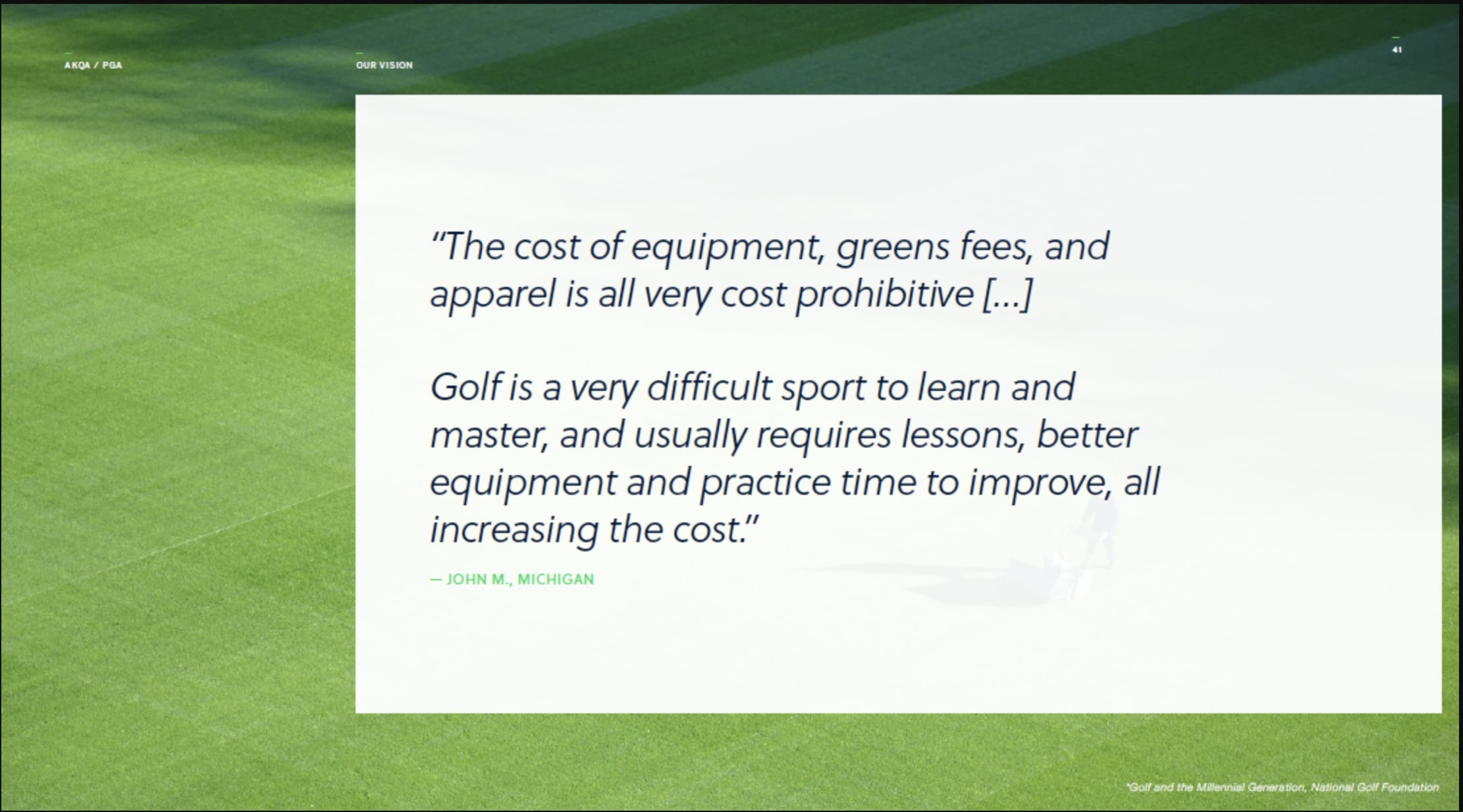 AKQA / PGA

OUR VISION

41

"The cost of equipment, greens fees, and apparel is all very cost prohibitive [...]

Golf is a very difficult sport to learn and master, and usually requires lessons, better equipment and practice time to improve, all increasing the cost."

— JOHN M., MICHIGAN

*Golf and the Millennial Generation, National Golf Foundation